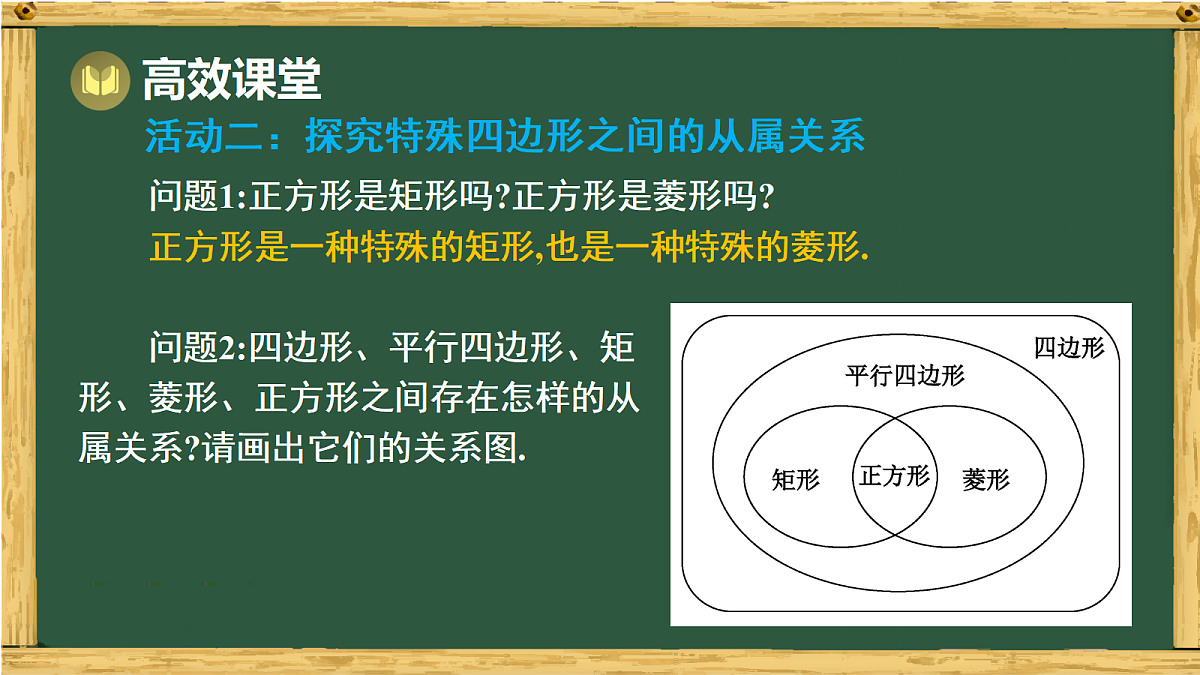 高效课堂

活动二：探究特殊四边形之间的从属关系

问题1:正方形是矩形吗?正方形是菱形吗?

正方形是一种特殊的矩形,也是一种特殊的菱形.

问题2:四边形、平行四边形、矩形、菱形、正方形之间存在怎样的从属关系?请画出它们的关系图.

四边形
平行四边形
矩形
正方形
菱形